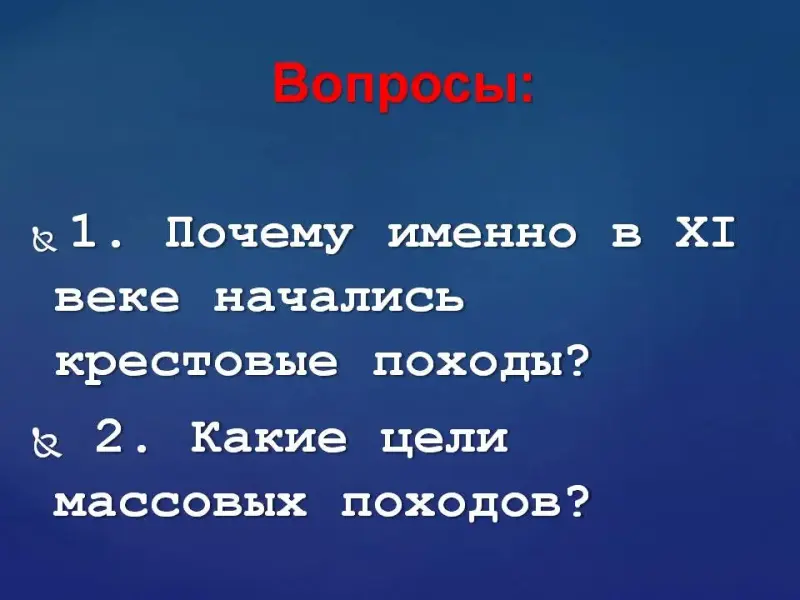 Вопросы:

1. Почему именно в XI веке начались крестовые походы?

2. Какие цели массовых походов?